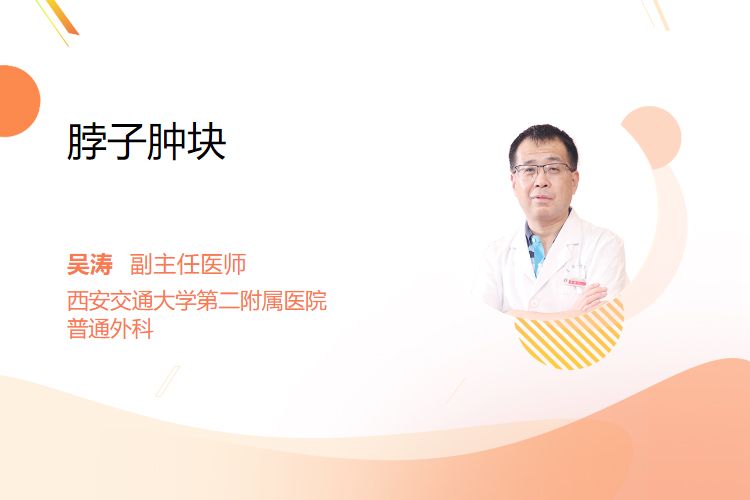 脖子肿块

吴涛 副主任医师
西安交通大学第二附属医院
普通外科